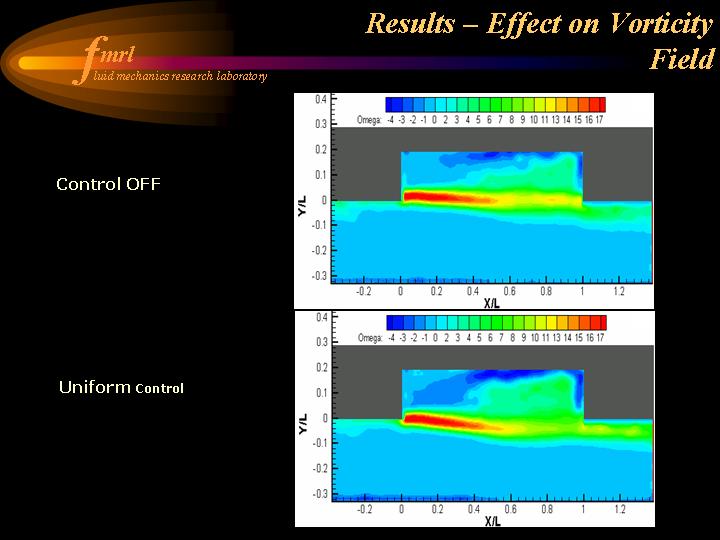 fmrl
fluid mechanics research laboratory

Results – Effect on Vorticity Field

Control OFF

Omega: -4 -3 -2 -1 0 2 3 4 5 6 7 8 9 10 11 13 14 15 16 17

0.4
0.3
0.2
0.1
0
-0.1
-0.2
-0.3

Y/L

-0.2 0 0.2 0.4 0.6 0.8 1 1.2

X/L

Uniform Control

Omega: -4 -3 -2 -1 0 2 3 4 5 6 7 8 9 10 11 13 14 15 16 17

0.4
0.3
0.2
0.1
0
-0.1
-0.2
-0.3

Y/L

-0.2 0 0.2 0.4 0.6 0.8 1 1.2

X/L